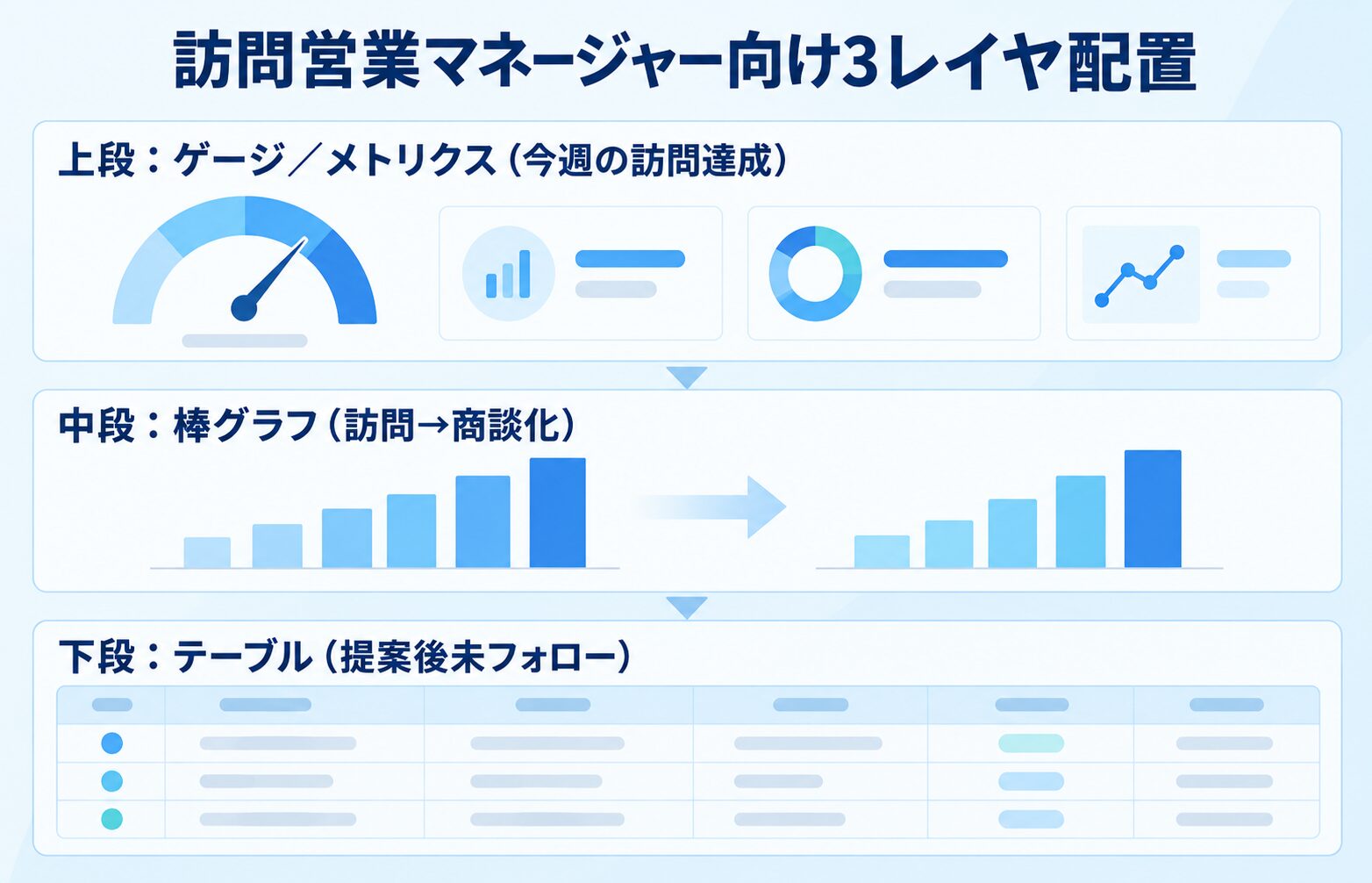 訪問営業マネージャー向け3レイヤ配置

上段：ゲージ／メトリクス（今週の訪問達成）

中段：棒グラフ（訪問→商談化）

下段：テーブル（提案後未フォロー）